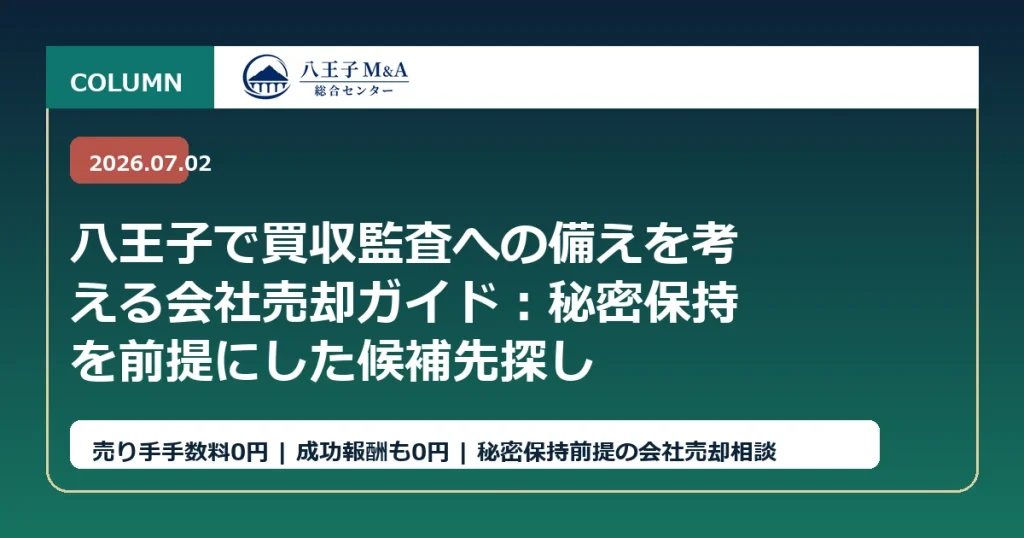 COLUMN

八王子 M&A
総合センター

2026.07.02

八王子で買収監査への備えを考える会社売却ガイド：秘密保持を前提にした候補先探し

売り手手数料0円 | 成功報酬も0円 | 秘密保持前提の会社売却相談